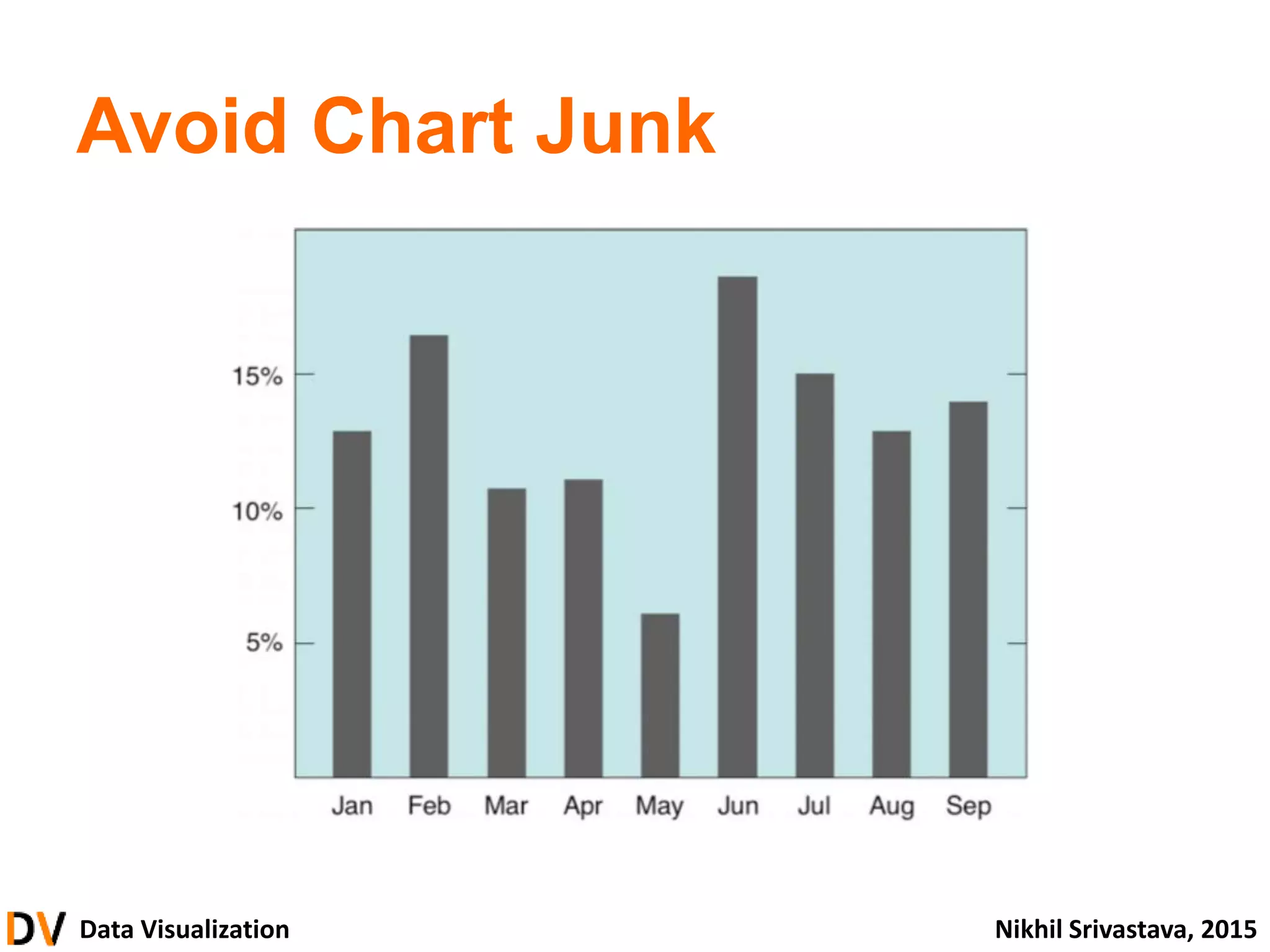 Avoid Chart Junk

15%
10%
5%

Jan Feb Mar Apr May Jun Jul Aug Sep

DV Data Visualization

Nikhil Srivastava, 2015